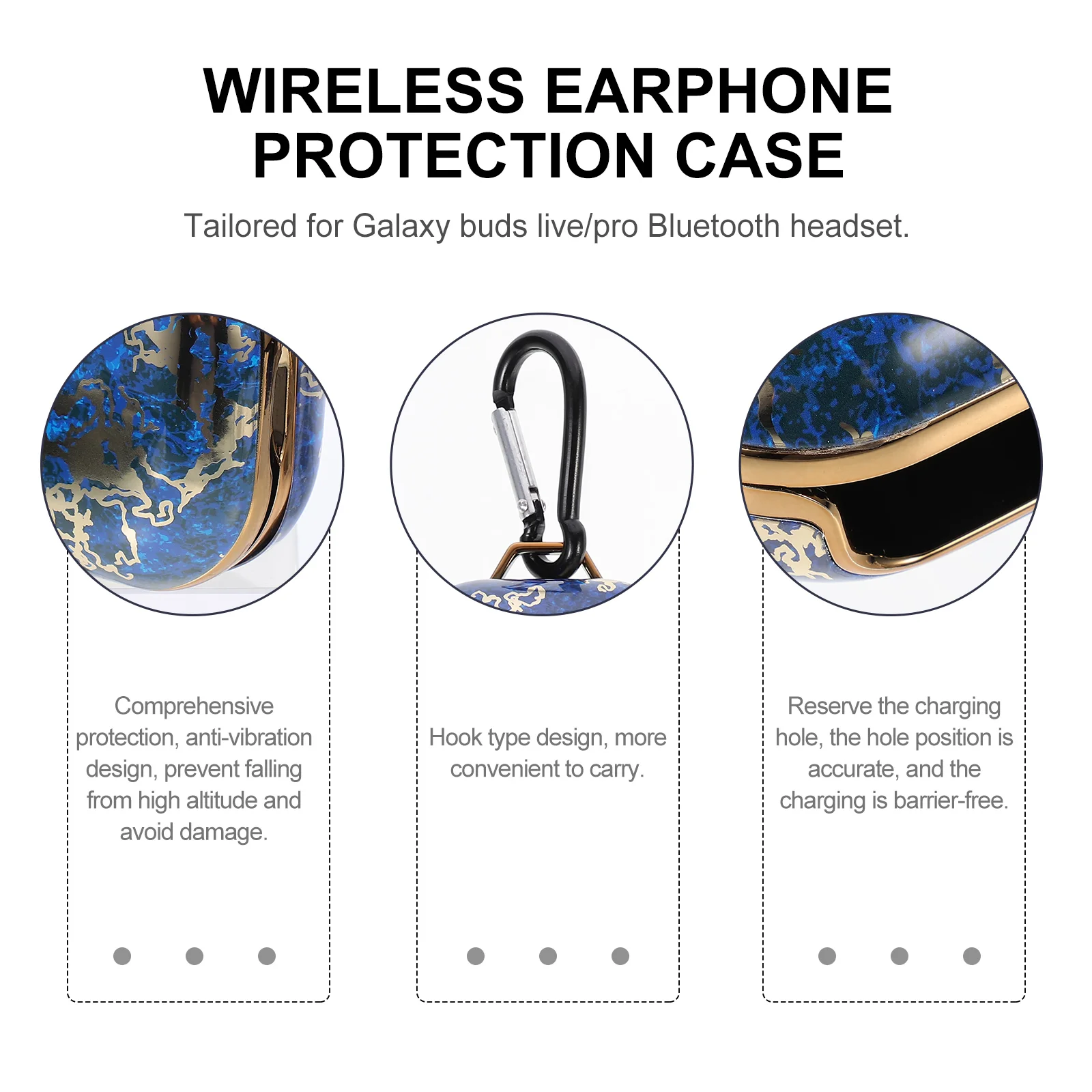 WIRELESS EARPHONE PROTECTION CASE

Tailored for Galaxy buds live/pro Bluetooth headset.

Comprehensive protection, anti-vibration design, prevent falling from high altitude and avoid damage.

Hook type design, more convenient to carry.

Reserve the charging hole, the hole position is accurate, and the charging is barrier-free.